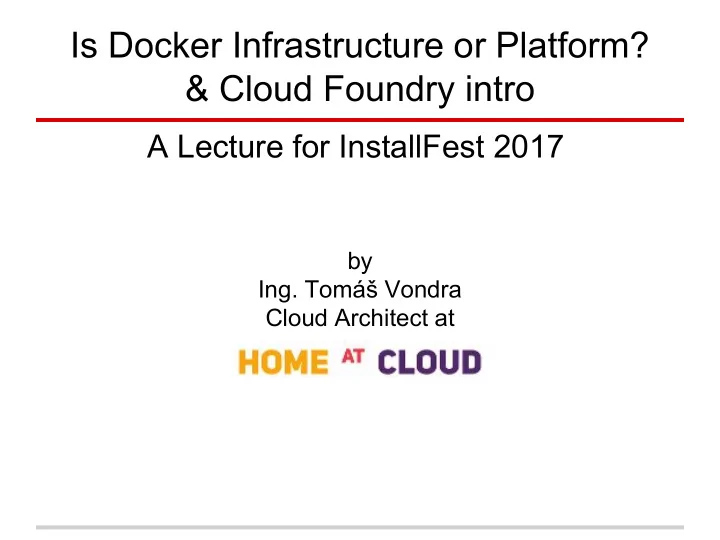 Is Docker Infrastructure or Platform?
& Cloud Foundry intro

A Lecture for InstallFest 2017

by
Ing. Tomáš Vondra
Cloud Architect at

HOME AT CLOUD